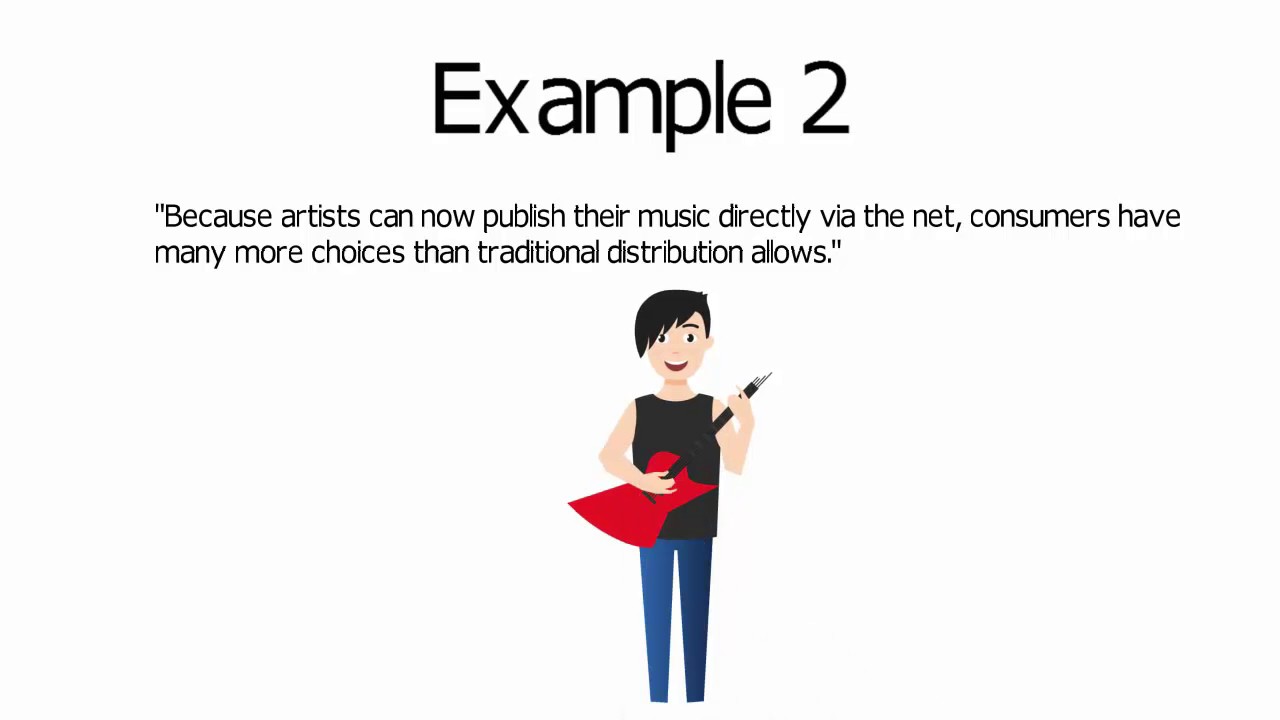 Example 2

"Because artists can now publish their music directly via the net, consumers have many more choices than traditional distribution allows."